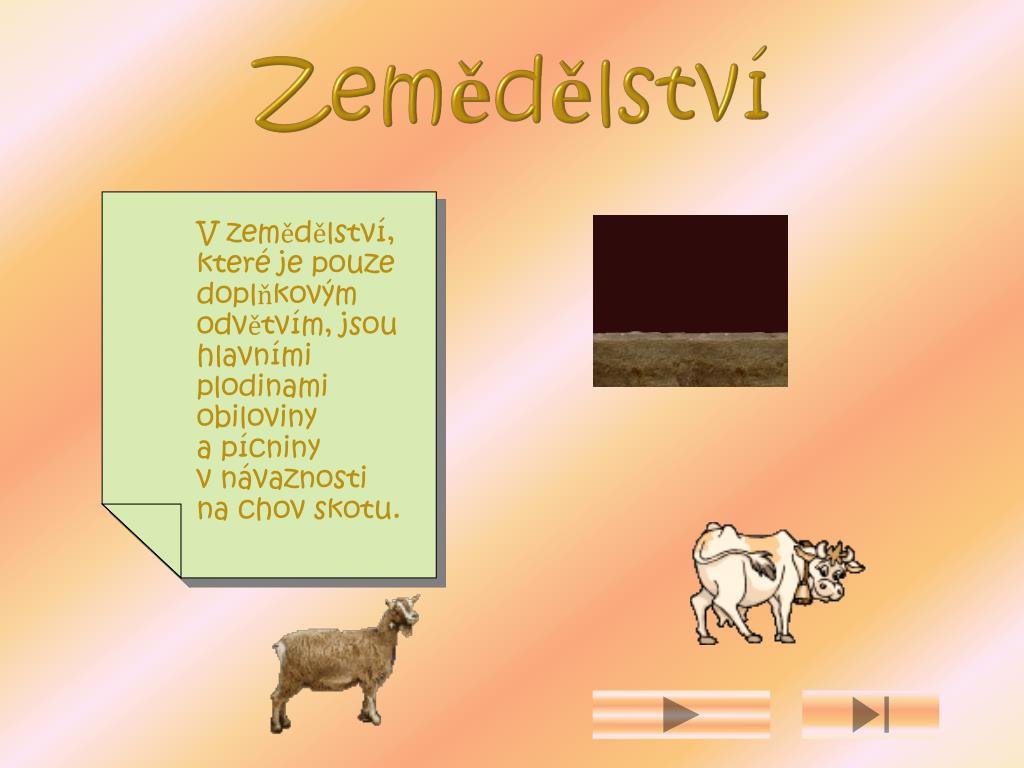 Zemědělství

V zemědělství, které je pouze doplňkovým odvětvím, jsou hlavními plodinami obiloviny a pícniny v návaznosti na chov skotu.